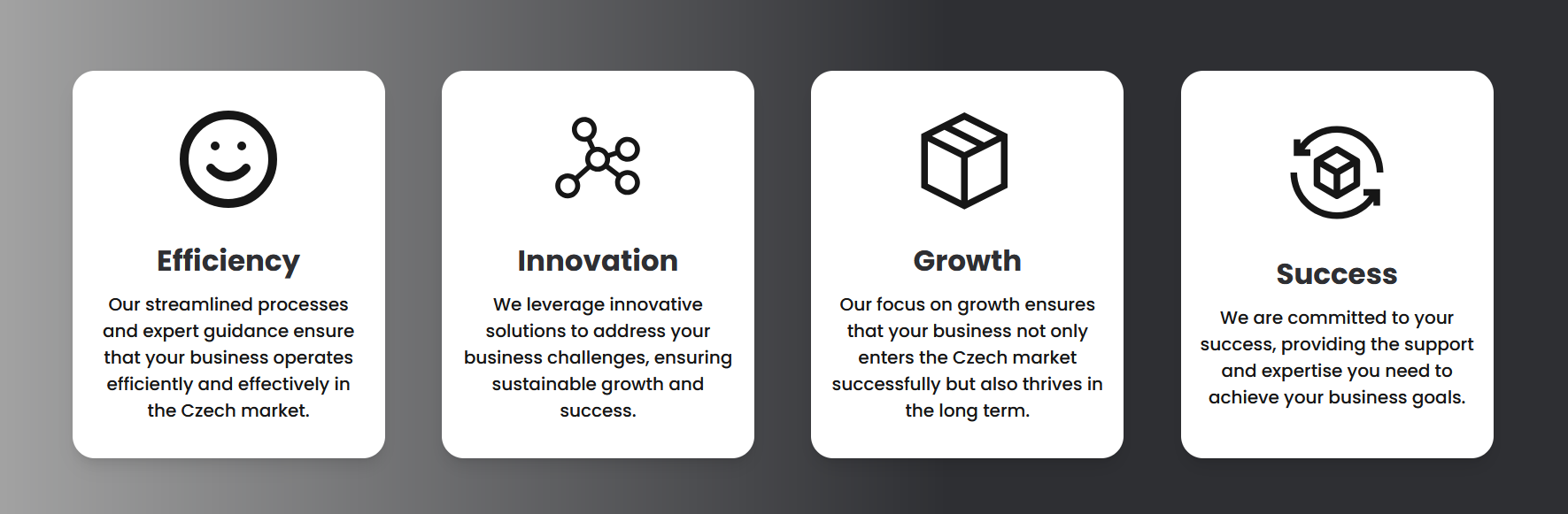 Efficiency

Our streamlined processes and expert guidance ensure that your business operates efficiently and effectively in the Czech market.

Innovation

We leverage innovative solutions to address your business challenges, ensuring sustainable growth and success.

Growth

Our focus on growth ensures that your business not only enters the Czech market successfully but also thrives in the long term.

Success

We are committed to your success, providing the support and expertise you need to achieve your business goals.